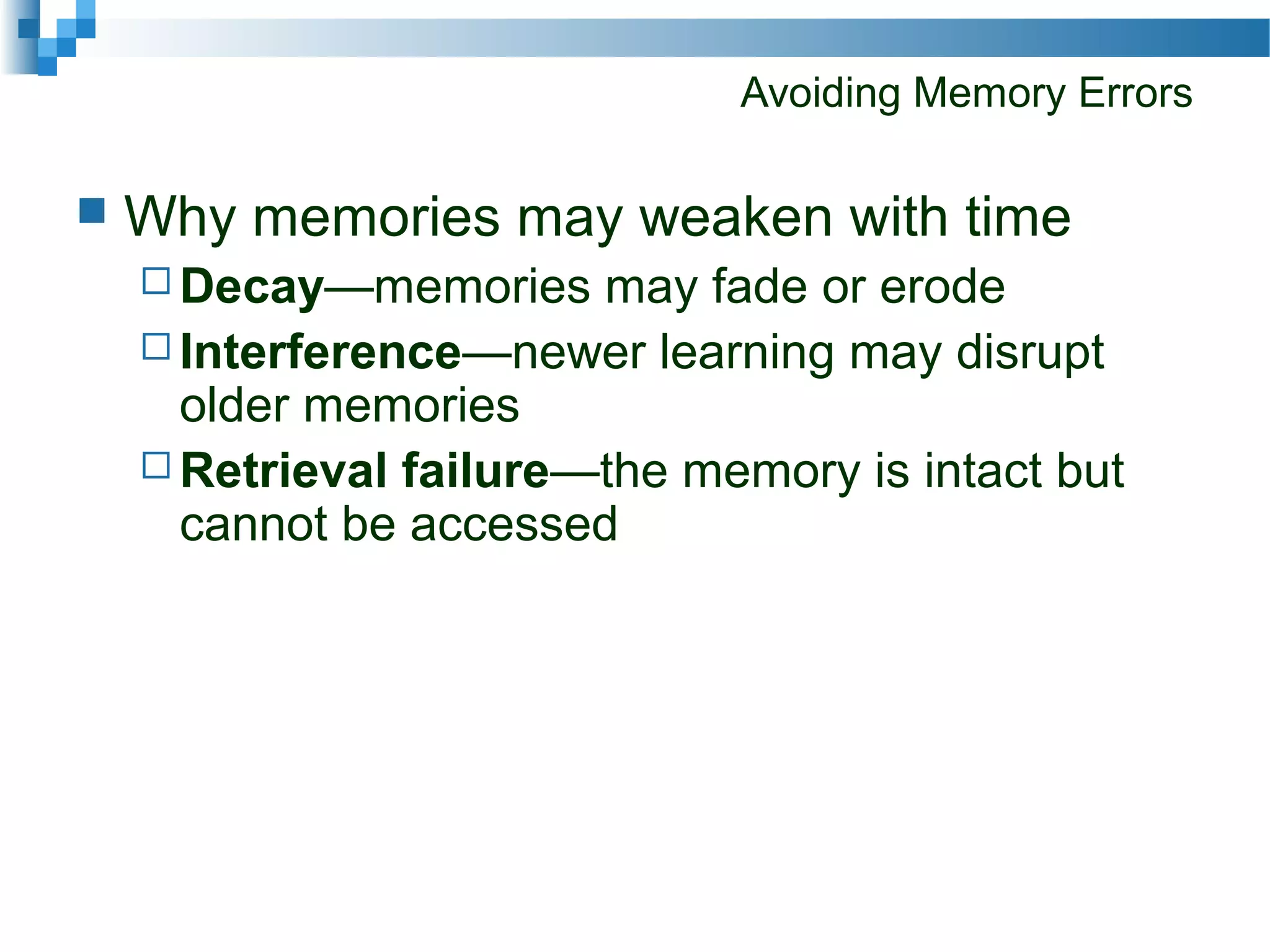 Avoiding Memory Errors

Why memories may weaken with time

Decay—memories may fade or erode

Interference—newer learning may disrupt older memories

Retrieval failure—the memory is intact but cannot be accessed